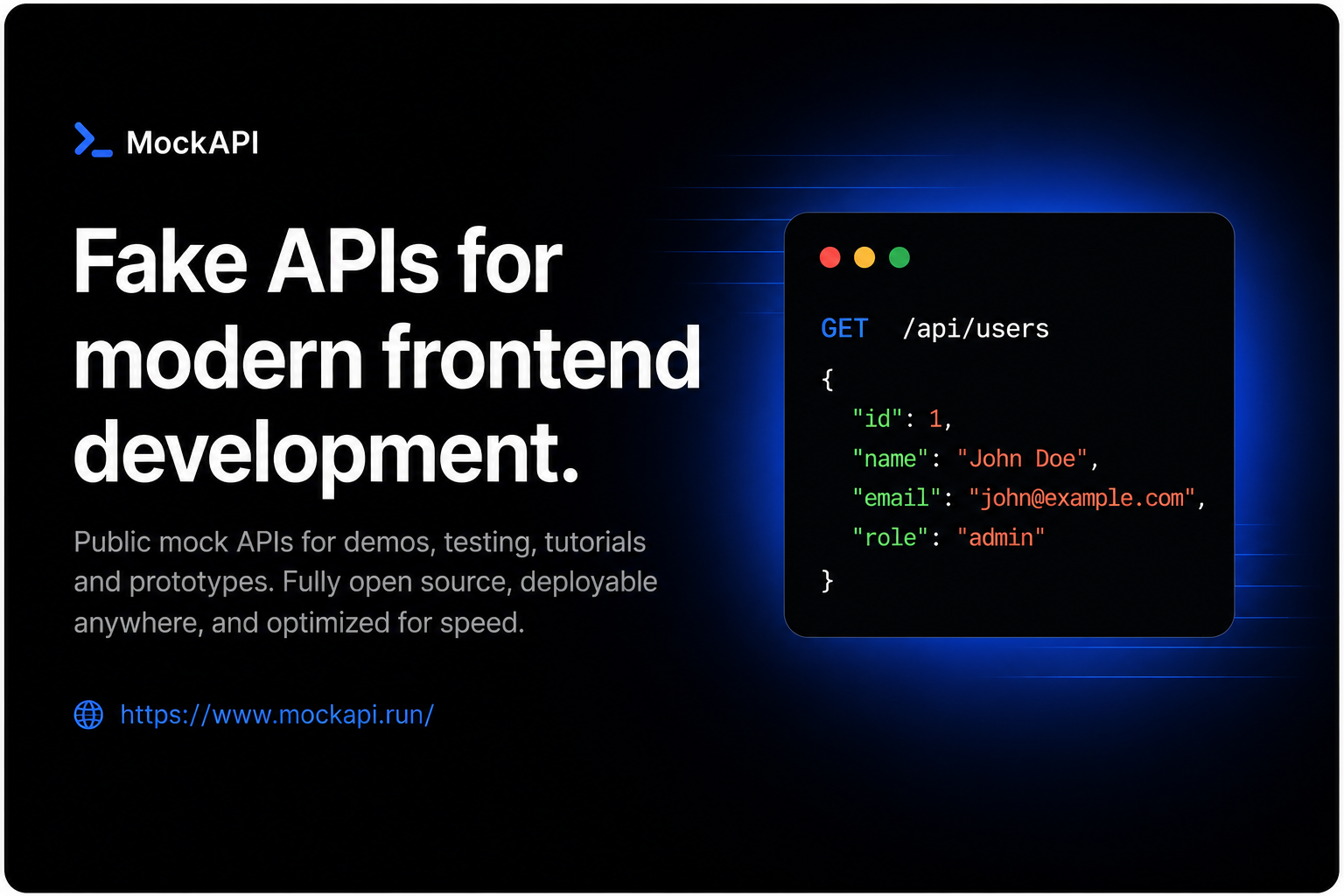 MockAPI

Fake APIs for modern frontend development.

Public mock APIs for demos, testing, tutorials and prototypes. Fully open source, deployable anywhere, and optimized for speed.

https://www.mockapi.run/

GET /api/users
{
"id": 1,
"name": "John Doe",
"email": "john@example.com",
"role": "admin"
}